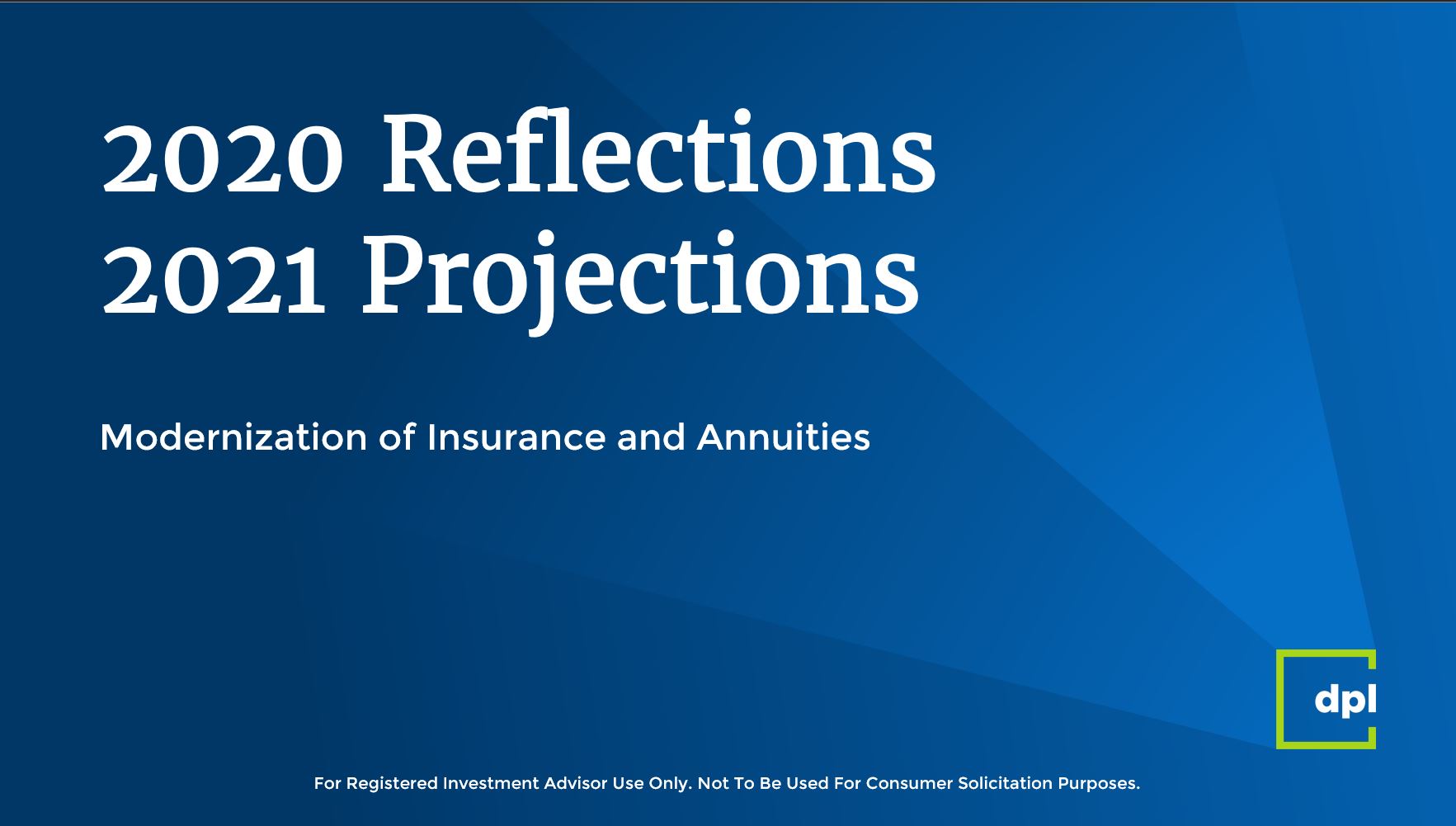 2020 Reflections
2021 Projections

Modernization of Insurance and Annuities

dpl

For Registered Investment Advisor Use Only. Not To Be Used For Consumer Solicitation Purposes.